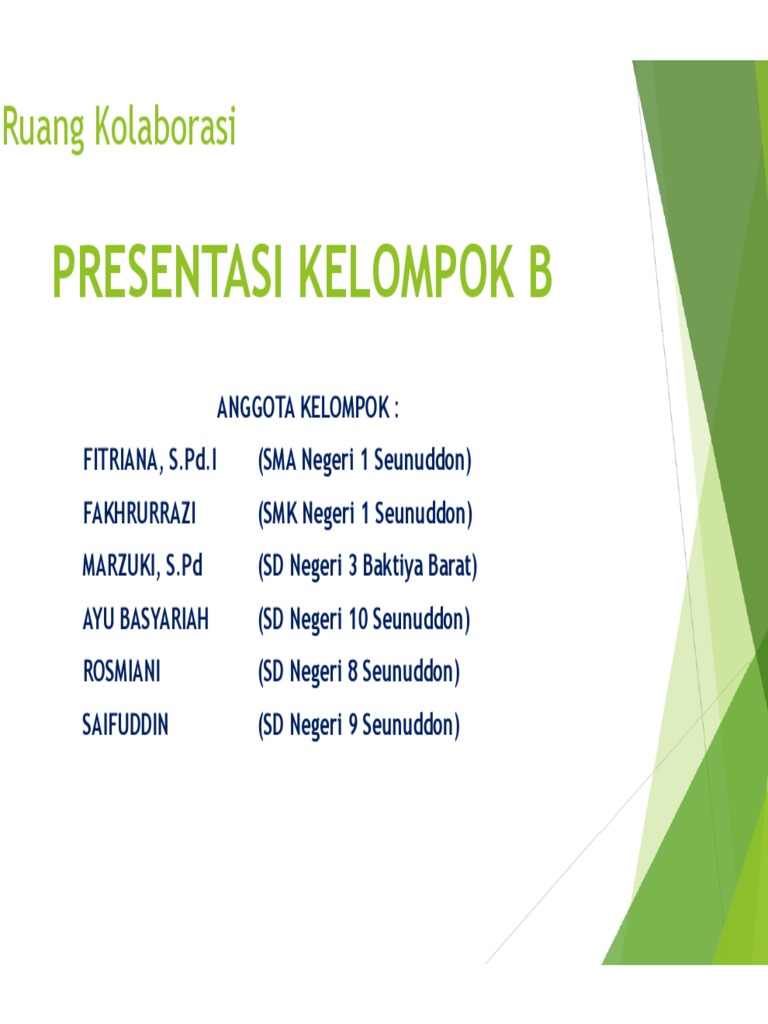 Ruang Kolaborasi

PRESENTASI KELOMPOK B

ANGGOTA KELOMPOK :

FITRIANA, S.Pd.I (SMA Negeri 1 Seunuddon)

FAKHRURRAZI (SMK Negeri 1 Seunuddon)

MARZUKI, S.Pd (SD Negeri 3 Baktiya Barat)

AYU BASYARIAH (SD Negeri 10 Seunuddon)

ROSMIANI (SD Negeri 8 Seunuddon)

SAIFUDDIN (SD Negeri 9 Seunuddon)